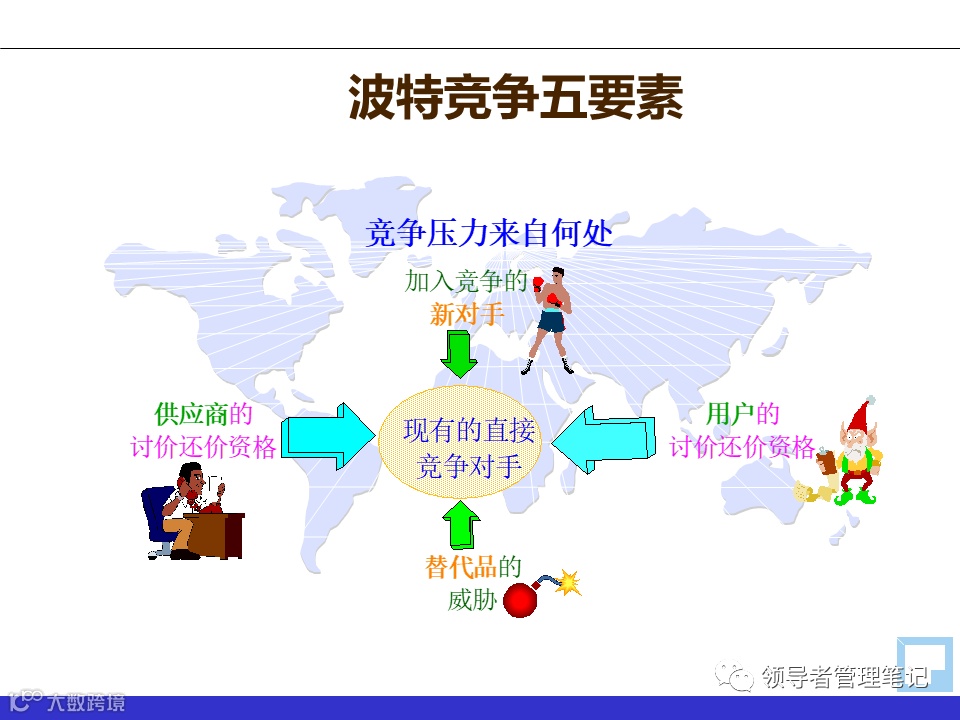 波特竞争五要素

竞争压力来自何处

加入竞争的
新对手

供应商的
讨价还价资格

现有的直接
竞争对手

用户的
讨价还价资格

替代品的
威胁

领导者管理笔记

大数跨境